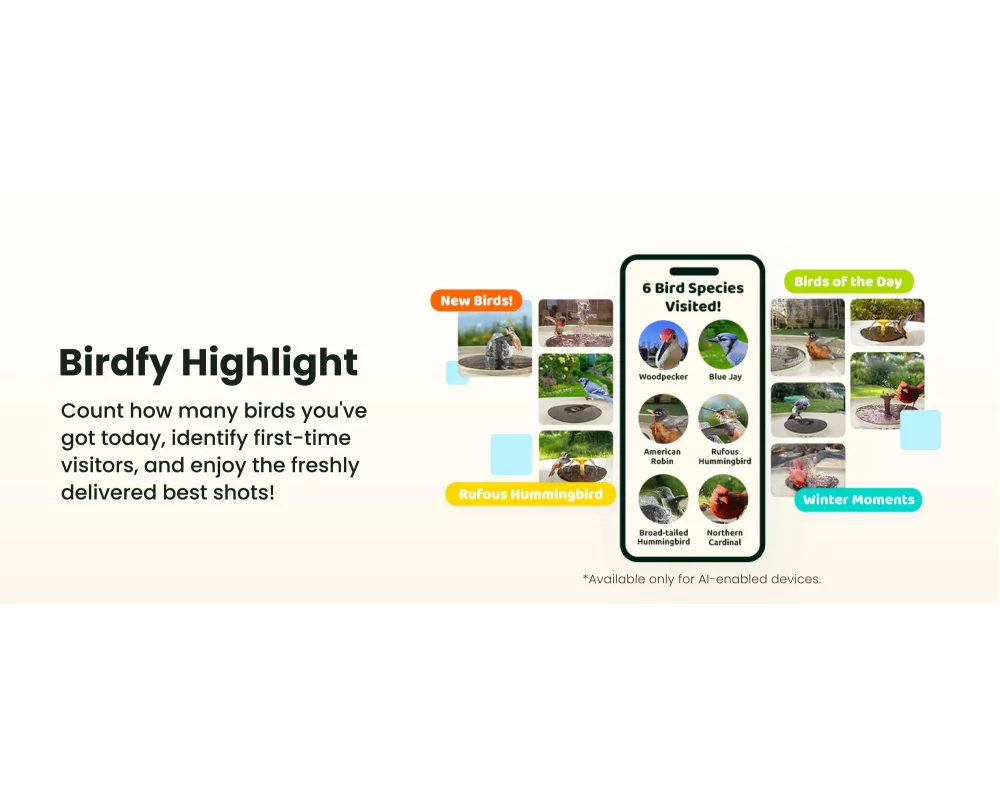 Birdfy Highlight

Count how many birds you've got today, identify first-time visitors, and enjoy the freshly delivered best shots!

New Birds!

Rufous Hummingbird

6 Bird Species Visited!

Woodpecker

Blue Jay

American Robin

Rufous Hummingbird

Broad-tailed Hummingbird

Northern Cardinal

Birds of the Day

Winter Moments

*Available only for AI-enabled devices.